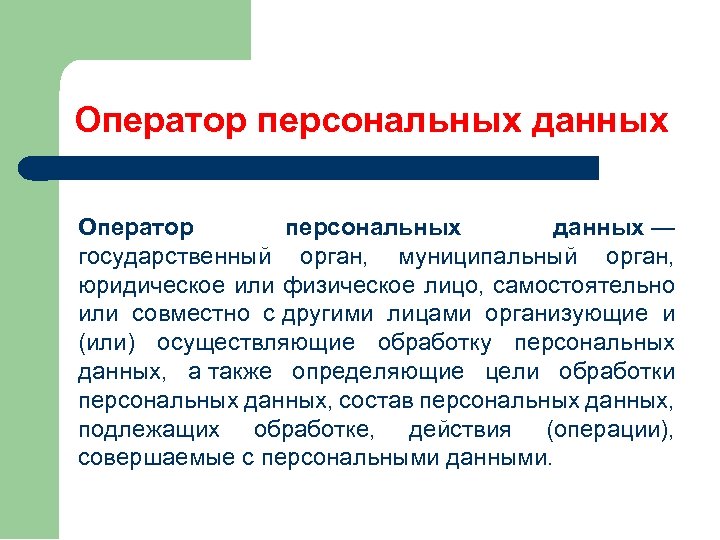 Оператор персональных данных

Оператор персональных данных — государственный орган, муниципальный орган, юридическое или физическое лицо, самостоятельно или совместно с другими лицами организующие и (или) осуществляющие обработку персональных данных, а также определяющие цели обработки персональных данных, состав персональных данных, подлежащих обработке, действия (операции), совершаемые с персональными данными.